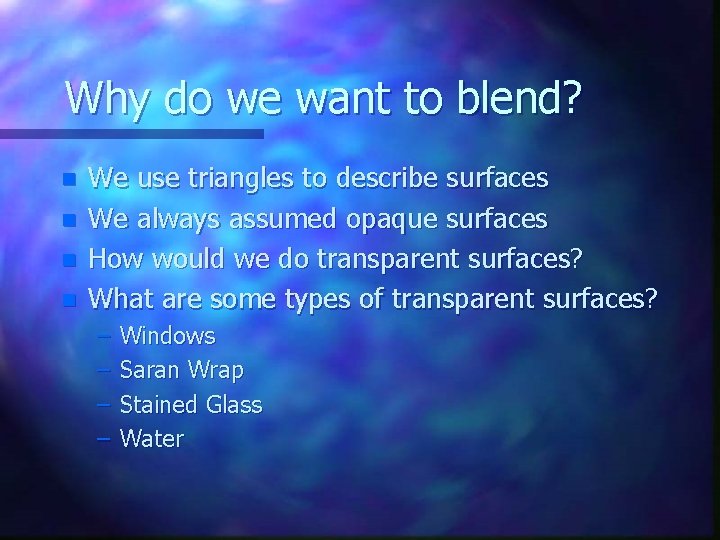 Why do we want to blend?

- We use triangles to describe surfaces
- We always assumed opaque surfaces
- How would we do transparent surfaces?
- What are some types of transparent surfaces?
  – Windows
  – Saran Wrap
  – Stained Glass
  – Water